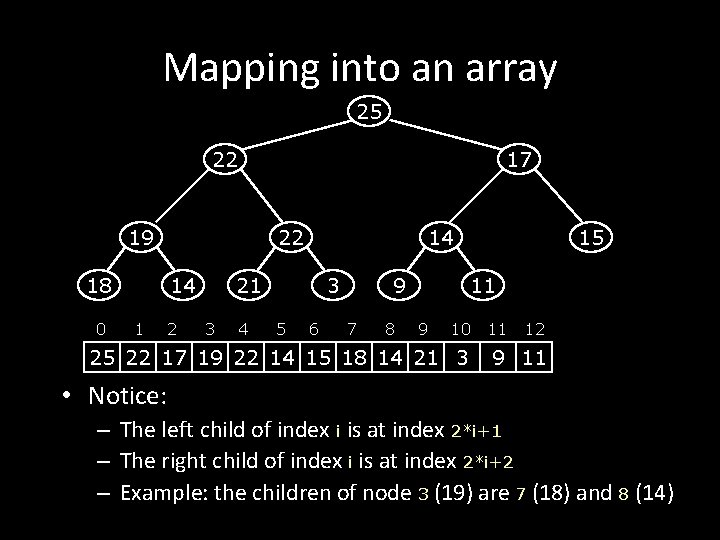 Mapping into an array

25
22
17
19
22
14
15
18
14
21
3
9
11

| 0 | 1 | 2 | 3 | 4 | 5 | 6 | 7 | 8 | 9 | 10 | 11 | 12 |
|---|---|---|---|---|---|---|---|---|---|---|---|---|
| 25 | 22 | 17 | 19 | 22 | 14 | 15 | 18 | 14 | 21 | 3 | 9 | 11 |

• Notice:

– The left child of index i is at index 2*i+1

– The right child of index i is at index 2*i+2

– Example: the children of node 3 (19) are 7 (18) and 8 (14)